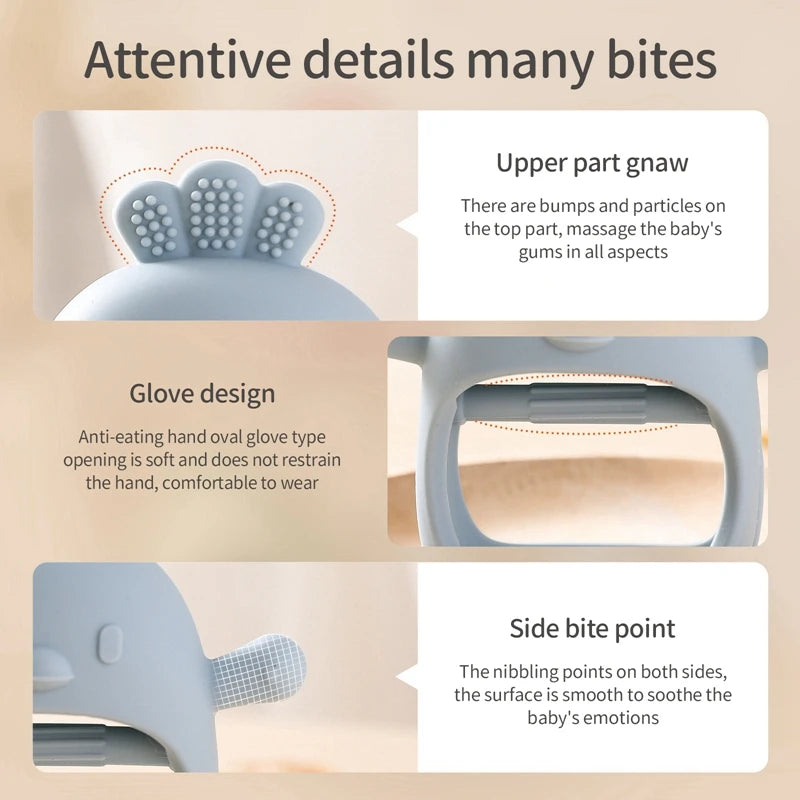 Attentive details many bites

Upper part gnaw

There are bumps and particles on the top part, massage the baby's gums in all aspects

Glove design

Anti-eating hand oval glove type opening is soft and does not restrain the hand, comfortable to wear

Side bite point

The nibbling points on both sides, the surface is smooth to soothe the baby's emotions